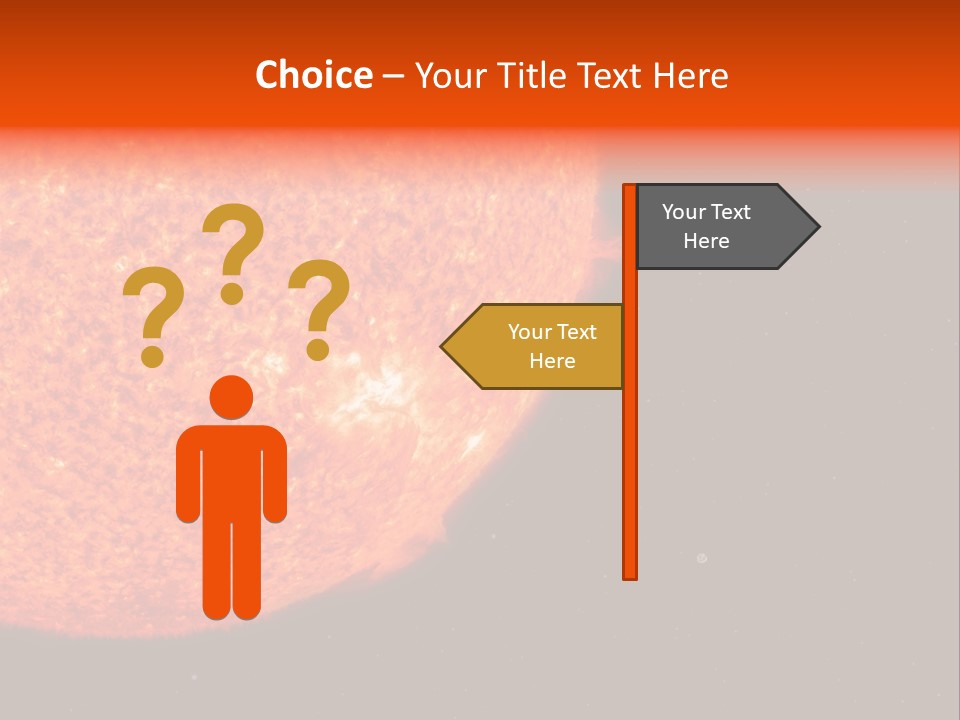 Choice – Your Title Text Here

? ? ?

Your Text Here

Your Text Here